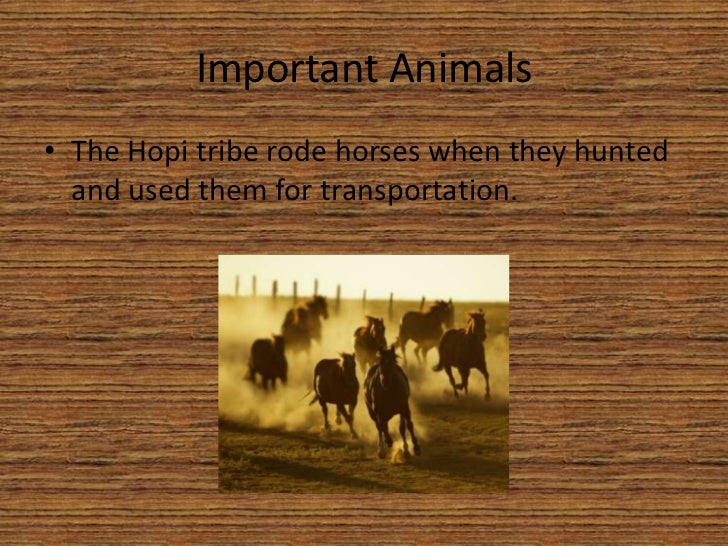 Important Animals

• The Hopi tribe rode horses when they hunted and used them for transportation.